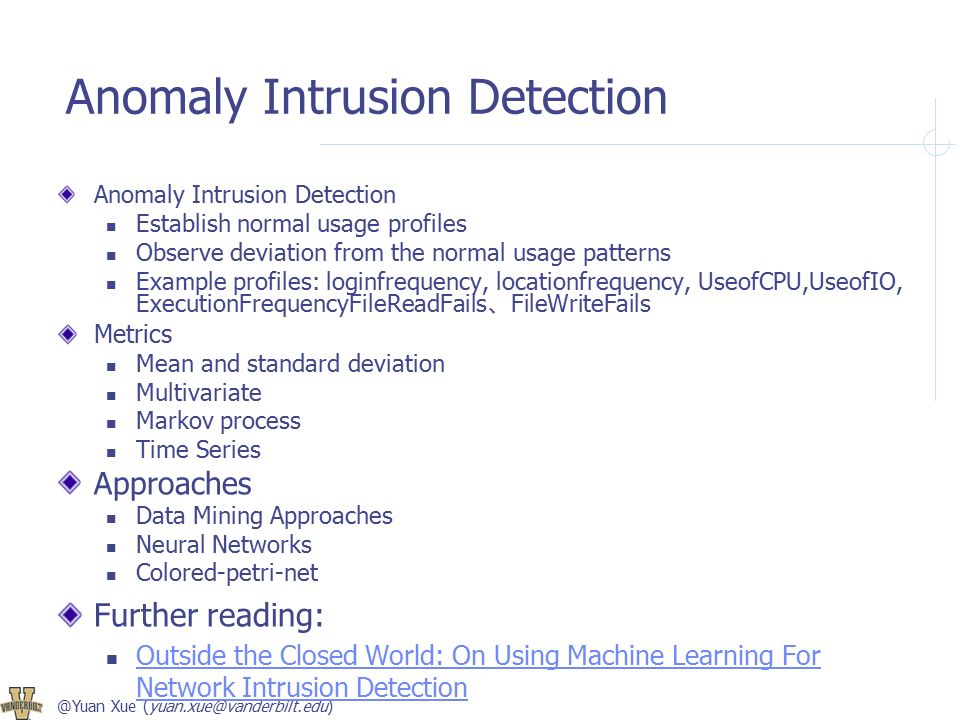 Anomaly Intrusion Detection

Anomaly Intrusion Detection

Establish normal usage profiles

Observe deviation from the normal usage patterns

Example profiles: loginfrequency, locationfrequency, UseofCPU,UseofIO, ExecutionFrequencyFileReadFails、FileWriteFails

Metrics

Mean and standard deviation

Multivariate

Markov process

Time Series

Approaches

Data Mining Approaches

Neural Networks

Colored-petri-net

Further reading:

Outside the Closed World: On Using Machine Learning For Network Intrusion Detection

VANDERBILT

@Yuan Xue (yuan.xue@vanderbilt.edu)